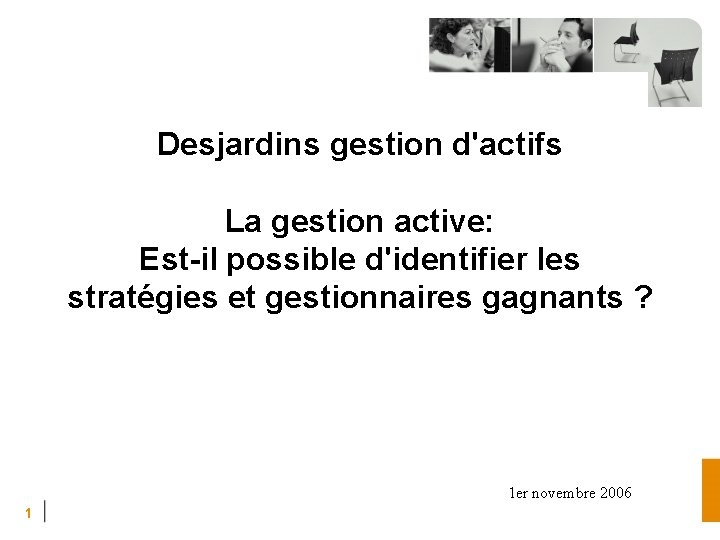 Desjardins gestion d'actifs

La gestion active:
Est-il possible d'identifier les stratégies et gestionnaires gagnants ?

1er novembre 2006

1